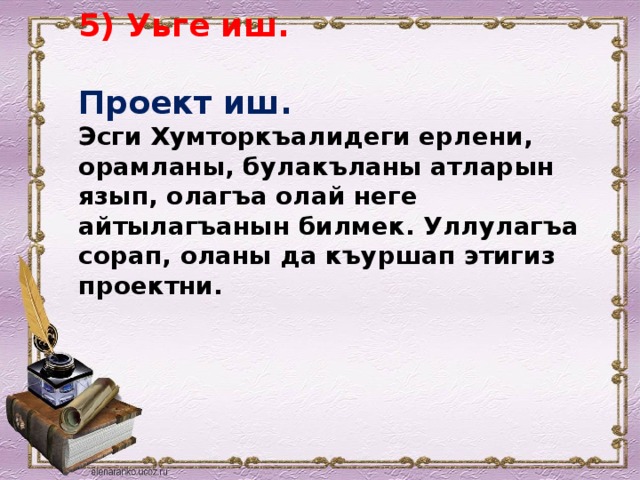 5) Уьге иш.

Проект иш.

Эсги Хумторкъалидеги ерлени, орамланы, булакъланы атларын язып, олагъа олай неге айтылагъанын билмек. Уллулагъа сорап, оланы да къуршап этигиз проектни.

elenaranko.ucoz.ru